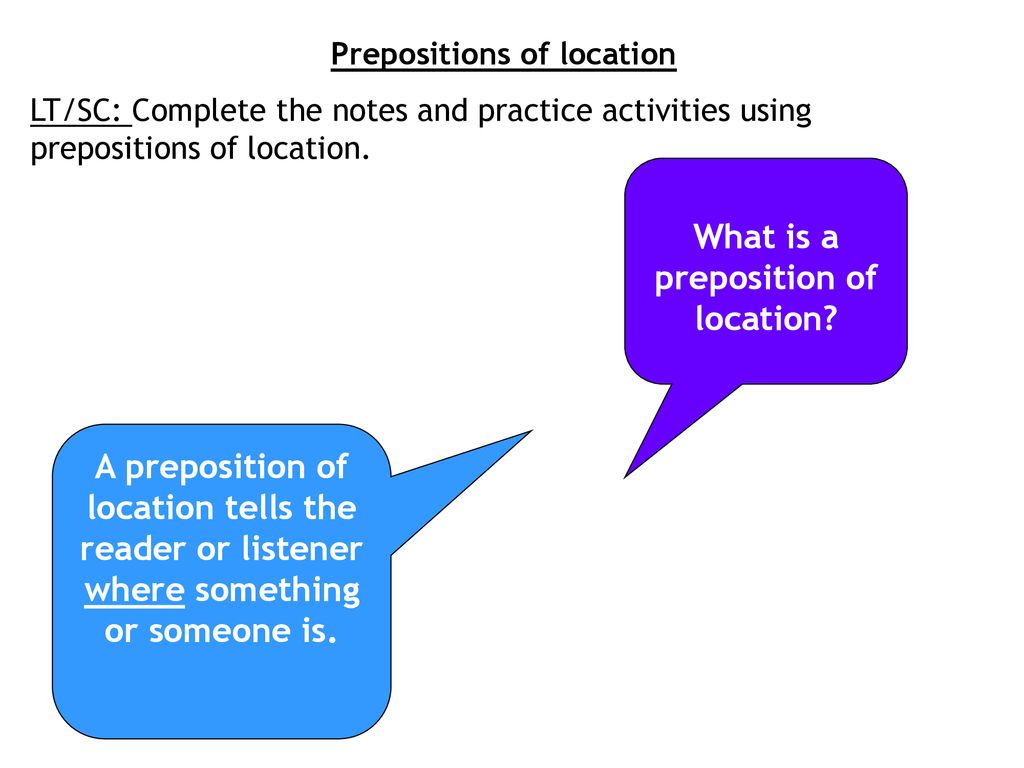 Prepositions of location

LT/SC: Complete the notes and practice activities using prepositions of location.

What is a preposition of location?

A preposition of location tells the reader or listener where something or someone is.